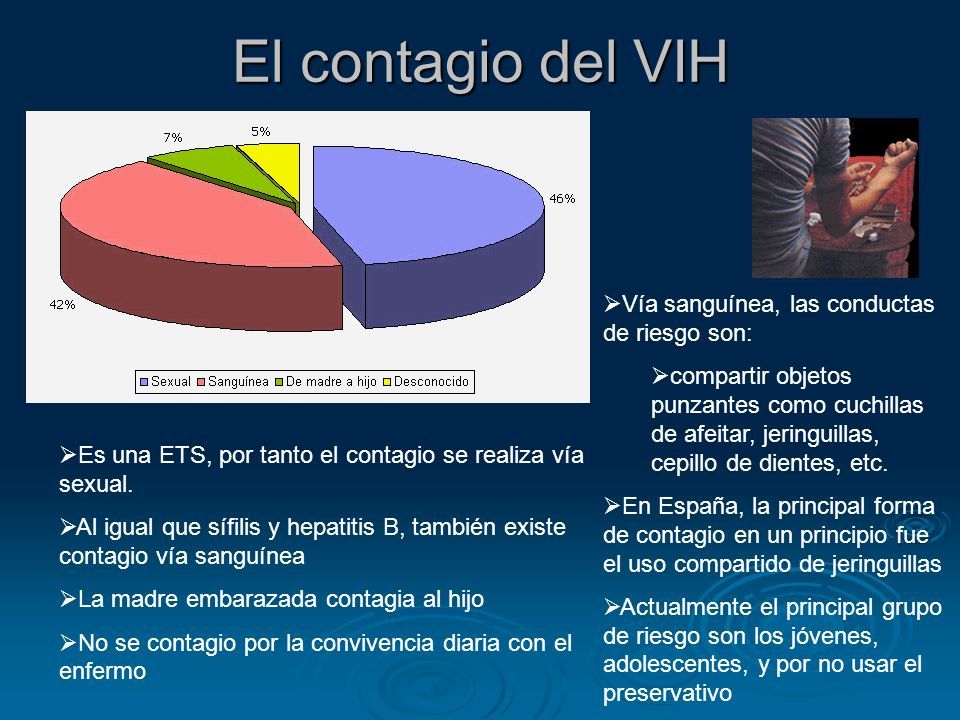 El contagio del VIH

7%
5%
46%
42%

Sexual  Sanguínea  De madre a hijo  Desconocido

➢Es una ETS, por tanto el contagio se realiza vía sexual.

➢Al igual que sífilis y hepatitis B, también existe contagio vía sanguínea

➢La madre embarazada contagia al hijo

➢No se contagio por la convivencia diaria con el enfermo

➢Vía sanguínea, las conductas de riesgo son:

➢compartir objetos punzantes como cuchillas de afeitar, jeringuillas, cepillo de dientes, etc.

➢En España, la principal forma de contagio en un principio fue el uso compartido de jeringuillas

➢Actualmente el principal grupo de riesgo son los jóvenes, adolescentes, y por no usar el preservativo